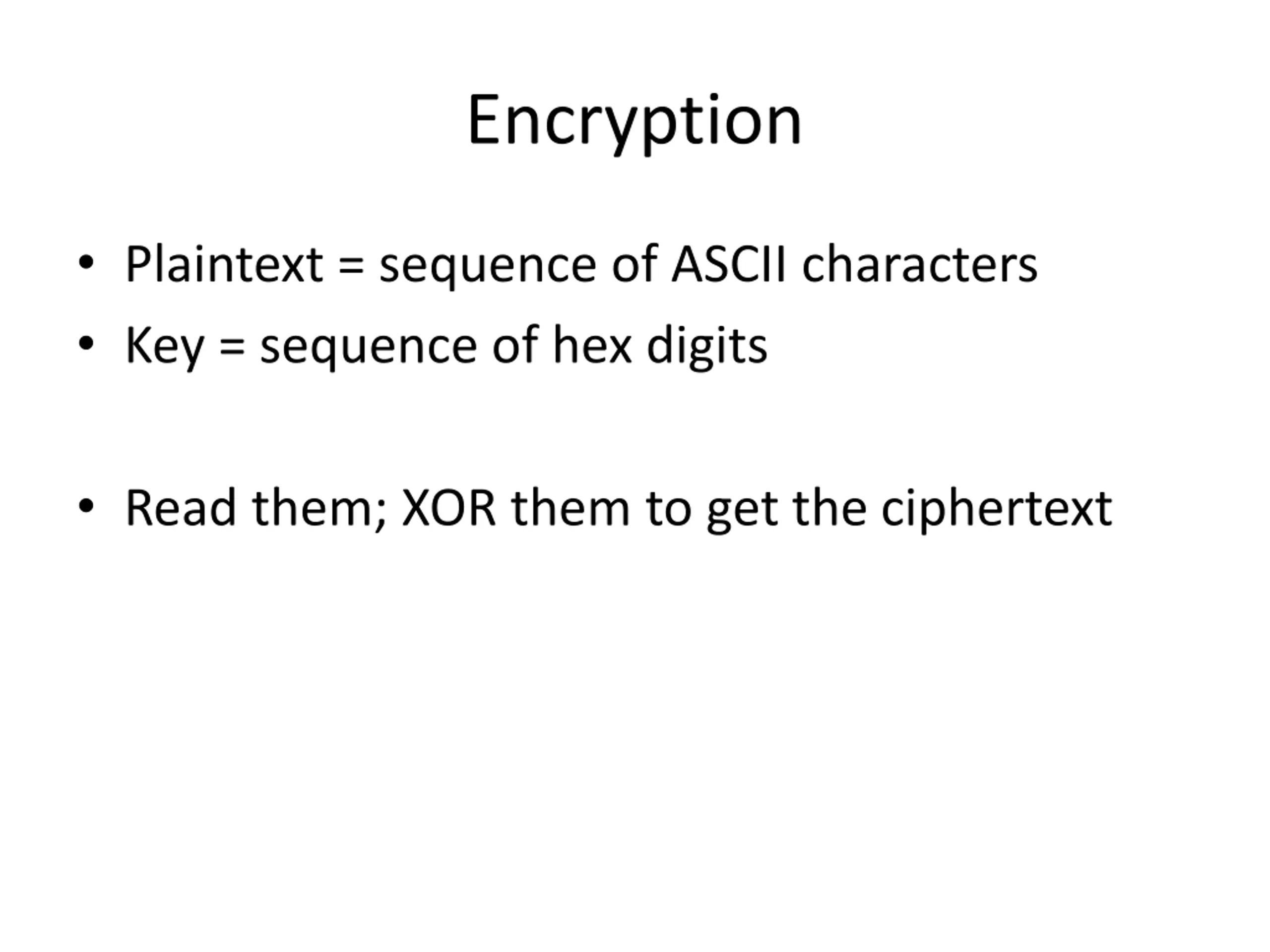 Encryption

• Plaintext = sequence of ASCII characters
• Key = sequence of hex digits

• Read them; XOR them to get the ciphertext